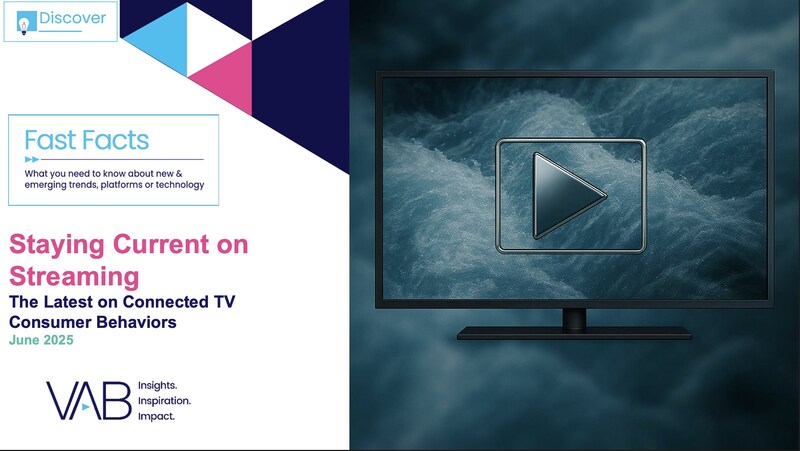 Discover

Fast Facts

What you need to know about new & emerging trends, platforms or technology

Staying Current on Streaming

The Latest on Connected TV Consumer Behaviors

June 2025

VAB

Insights.
Inspiration.
Impact.